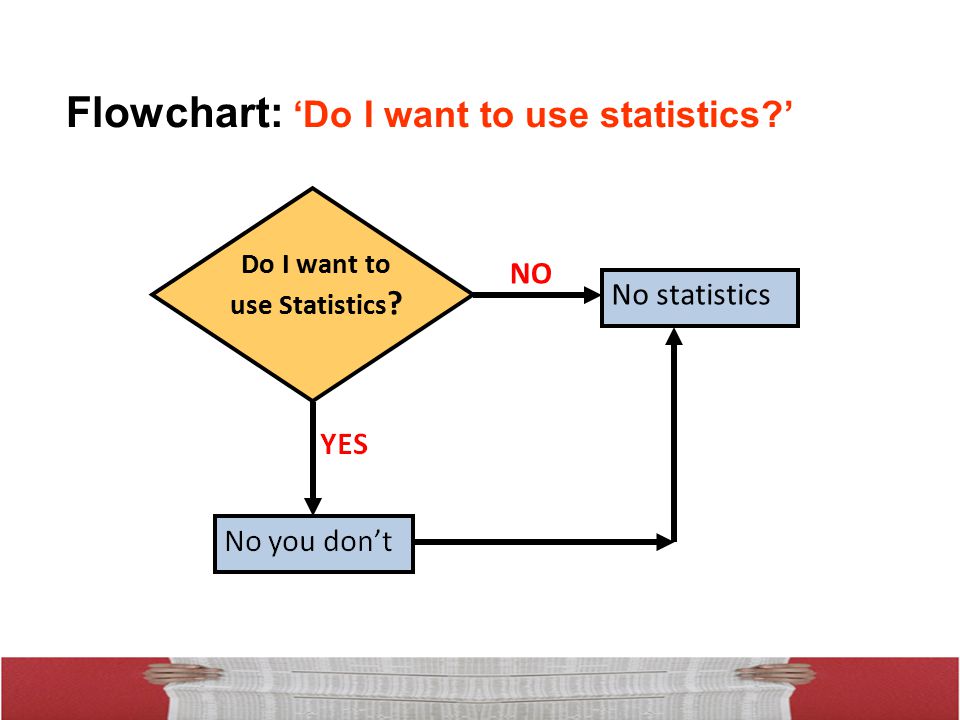 Flowchart: ‘Do I want to use statistics?’

Do I want to use Statistics?

NO

No statistics

YES

No you don’t